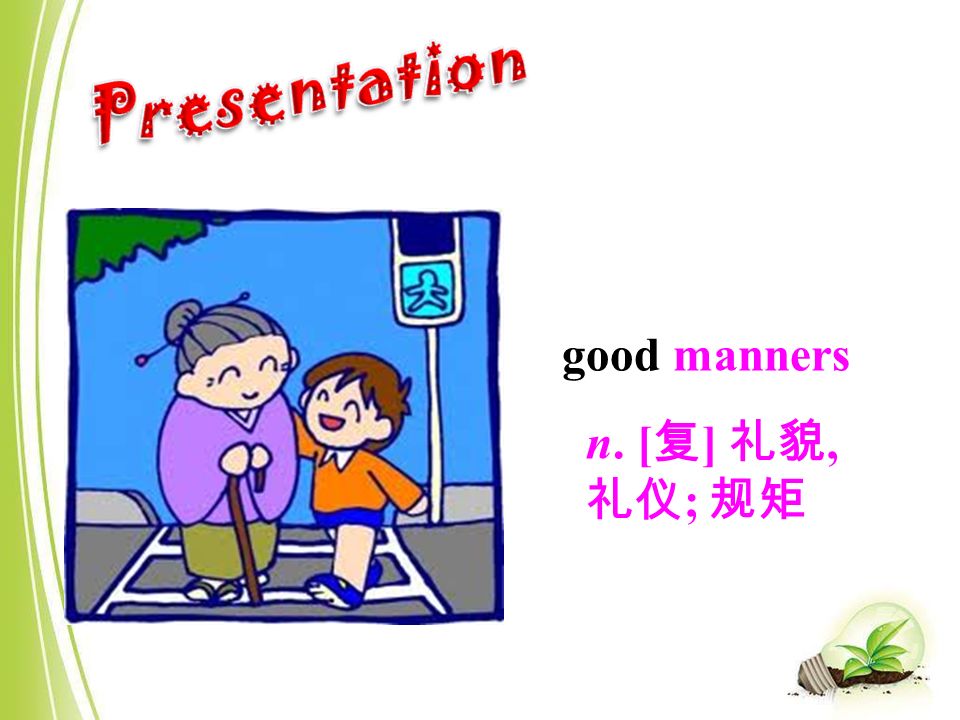 Presentation

good manners

n. [复] 礼貌, 礼仪; 规矩